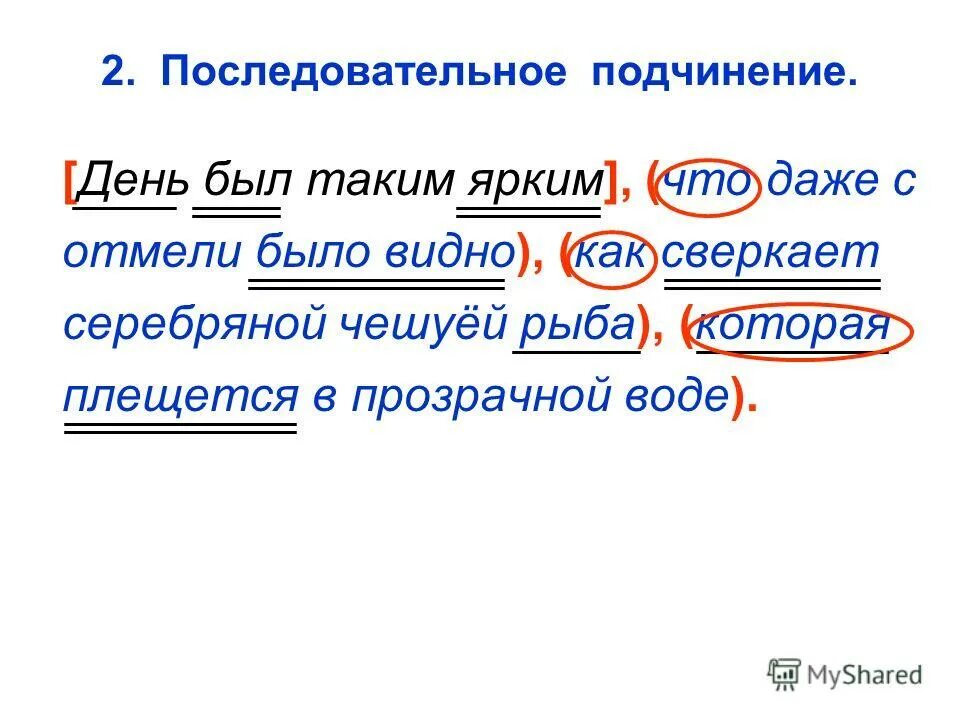 2. Последовательное подчинение.

[День был таким ярким], (что даже с отмели было видно), (как сверкает серебряной чешуёй рыба), (которая плещется в прозрачной воде).

MyShared